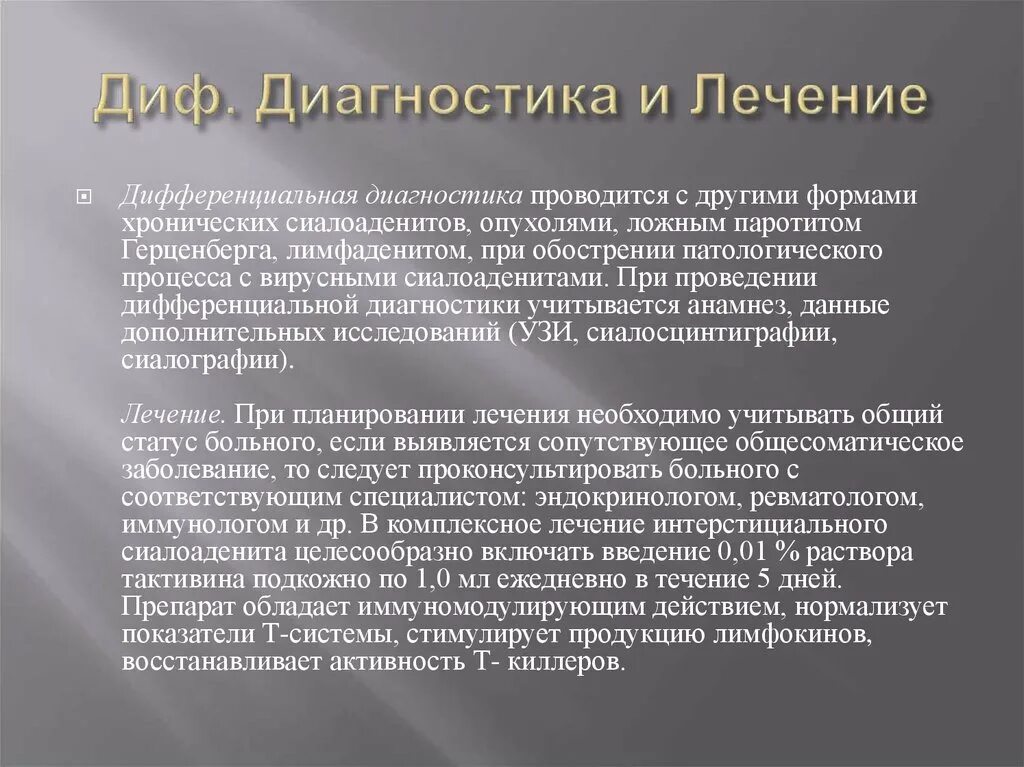 Диф. Диагностика и Лечение

Дифференциальная диагностика проводится с другими формами хронических сиалоаденитов, опухолями, ложным паротитом Герценберга, лимфаденитом, при обострении патологического процесса с вирусными сиалоаденитами. При проведении дифференциальной диагностики учитывается анамнез, данные дополнительных исследований (УЗИ, сиалосцинтиграфии, сиалографии).

Лечение. При планировании лечения необходимо учитывать общий статус больного, если выявляется сопутствующее общесоматическое заболевание, то следует проконсультировать больного с соответствующим специалистом: эндокринологом, ревматологом, иммунологом и др. В комплексное лечение интерстициального сиалоаденита целесообразно включать введение 0,01 % раствора тактивина подкожно по 1,0 мл ежедневно в течение 5 дней. Препарат обладает иммуномодулирующим действием, нормализует показатели Т-системы, стимулирует продукцию лимфокинов, восстанавливает активность Т- киллеров.